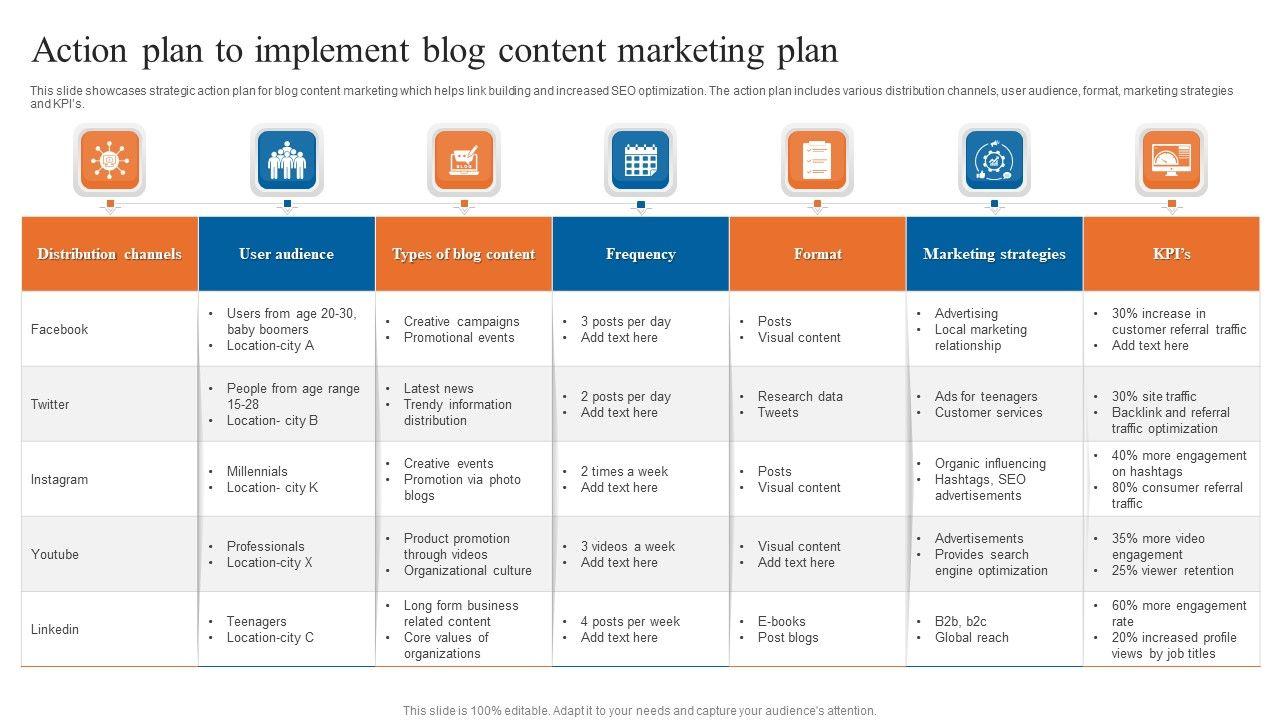 Action plan to implement blog content marketing plan

This slide showcases strategic action plan for blog content marketing which helps link building and increased SEO optimization. The action plan includes various distribution channels, user audience, format, marketing strategies and KPI's.

| Distribution channels | User audience | Types of blog content | Frequency | Format | Marketing strategies | KPI's |
|---|---|---|---|---|---|---|
| Facebook | • Users from age 20-30, baby boomers • Location-city A | • Creative campaigns • Promotional events | • 3 posts per day • Add text here | • Posts • Visual content | • Advertising • Local marketing relationship | • 30% increase in customer referral traffic • Add text here |
| Twitter | • People from age range 15-28 • Location- city B | • Latest news • Trendy information distribution | • 2 posts per day • Add text here | • Research data • Tweets | • Ads for teenagers • Customer services | • 30% site traffic • Backlink and referral traffic optimization |
| Instagram | • Millennials • Location- city K | • Creative events • Promotion via photo blogs | • 2 times a week • Add text here | • Posts • Visual content | • Organic influencing • Hashtags, SEO advertisements | • 40% more engagement on hashtags • 80% consumer referral traffic |
| Youtube | • Professionals • Location-city X | • Product promotion through videos • Organizational culture | • 3 videos a week • Add text here | • Visual content • Add text here | • Advertisements • Provides search engine optimization | • 35% more video engagement • 25% viewer retention |
| Linkedin | • Teenagers • Location-city C | • Long form business related content • Core values of organizations | • 4 posts per week • Add text here | • E-books • Post blogs | • B2b, b2c • Global reach | • 60% more engagement rate • 20% increased profile views by job titles |

This slide is 100% editable. Adapt it to your needs and capture your audience's attention.